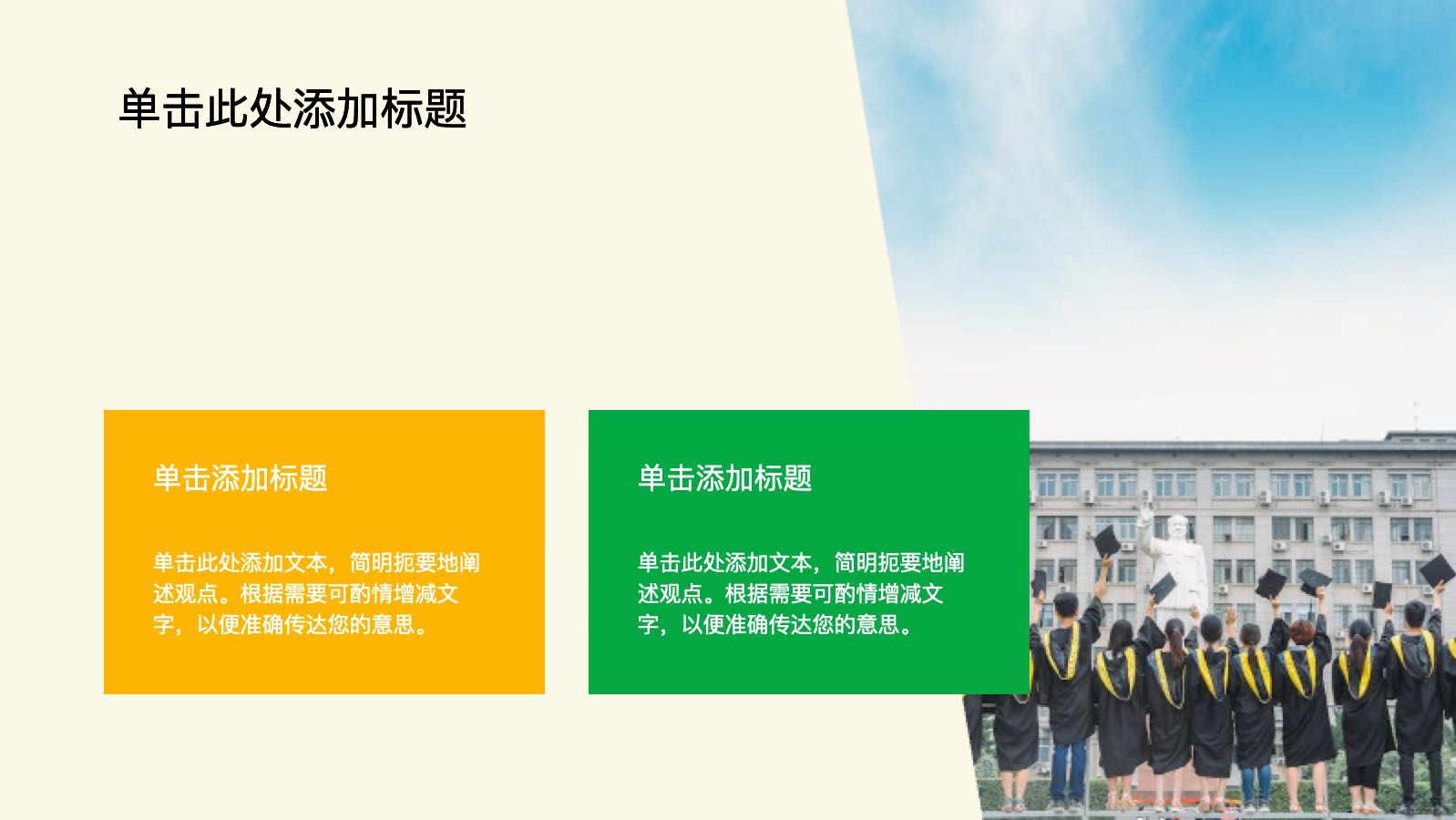 单击此处添加标题

单击添加标题

单击此处添加文本，简明扼要地阐述观点。根据需要可酌情增减文字，以便准确传达您的意思。

单击添加标题

单击此处添加文本，简明扼要地阐述观点。根据需要可酌情增减文字，以便准确传达您的意思。